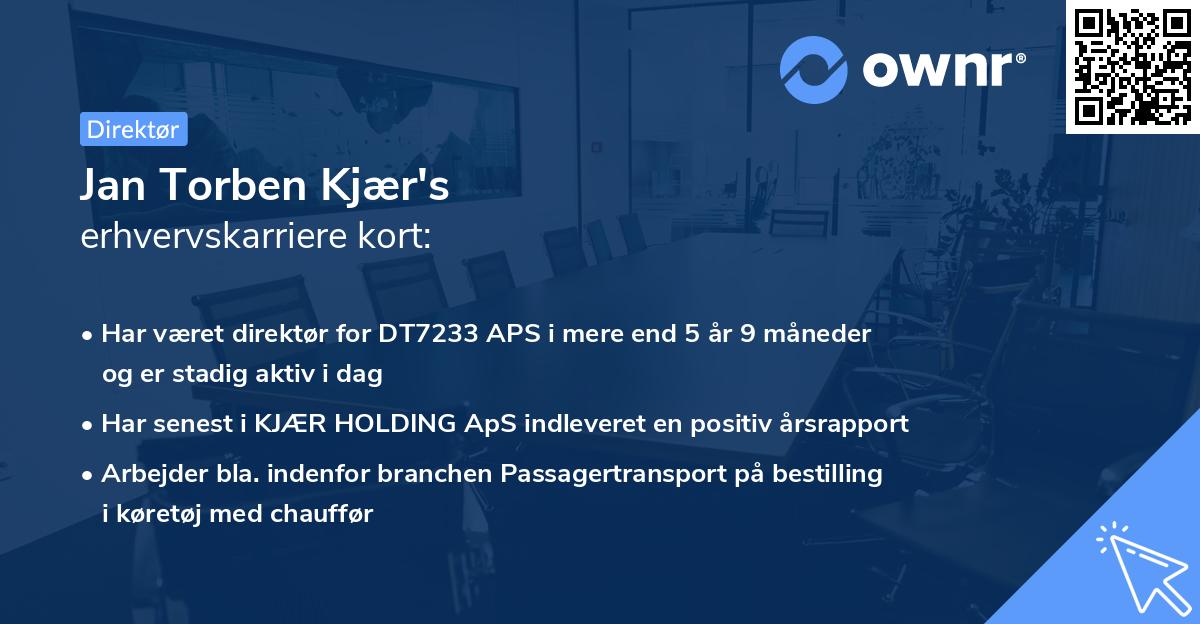 ownr®

Direktør

Jan Torben Kjær's
erhvervskarriere kort:

• Har været direktør for DT7233 APS i mere end 5 år 9 måneder og er stadig aktiv i dag
• Har senest i KJÆR HOLDING ApS indleveret en positiv årsrapport
• Arbejder bla. indenfor branchen Passagertransport på bestilling i køretøj med chauffør